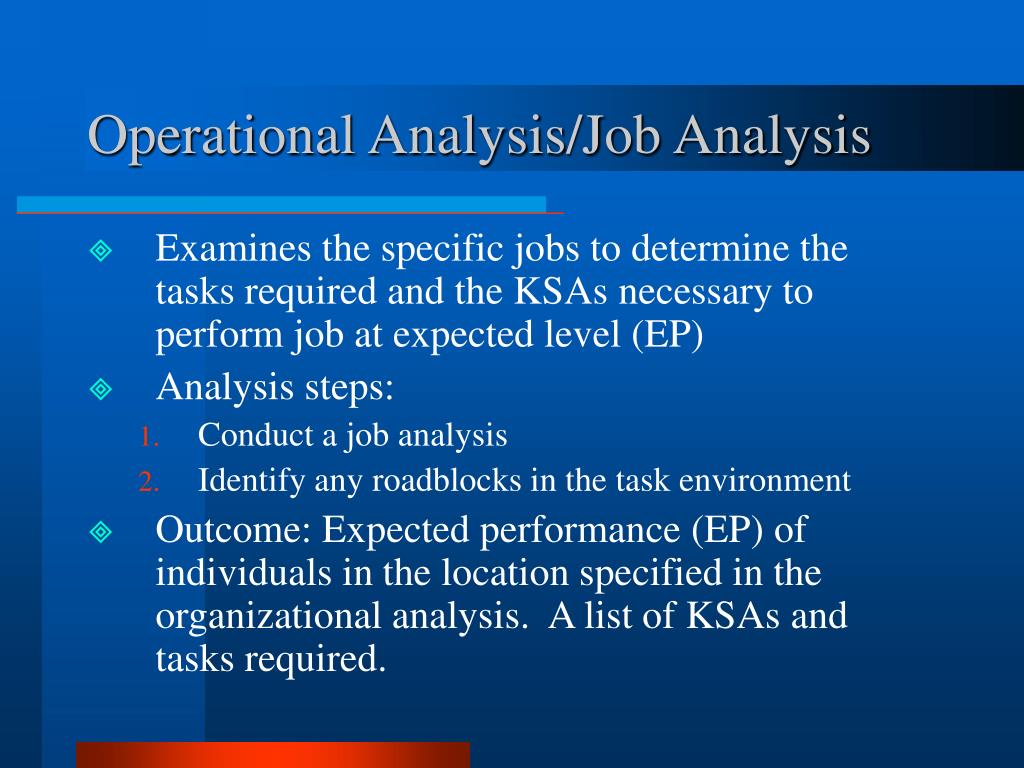 Operational Analysis/Job Analysis

Examines the specific jobs to determine the tasks required and the KSAs necessary to perform job at expected level (EP)

Analysis steps:

1. Conduct a job analysis
2. Identify any roadblocks in the task environment

Outcome: Expected performance (EP) of individuals in the location specified in the organizational analysis. A list of KSAs and tasks required.